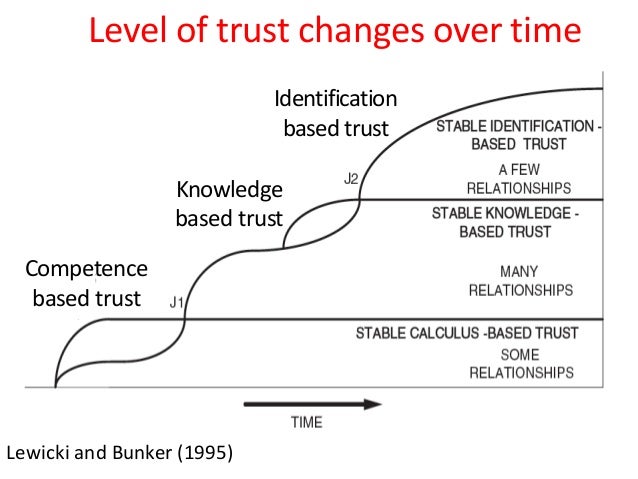 Level of trust changes over time

Identification based trust

STABLE IDENTIFICATION - BASED TRUST

A FEW RELATIONSHIPS

J2

Knowledge based trust

STABLE KNOWLEDGE - BASED TRUST

MANY RELATIONSHIPS

Competence based trust

J1

STABLE CALCULUS -BASED TRUST

SOME RELATIONSHIPS

TIME

Lewicki and Bunker (1995)